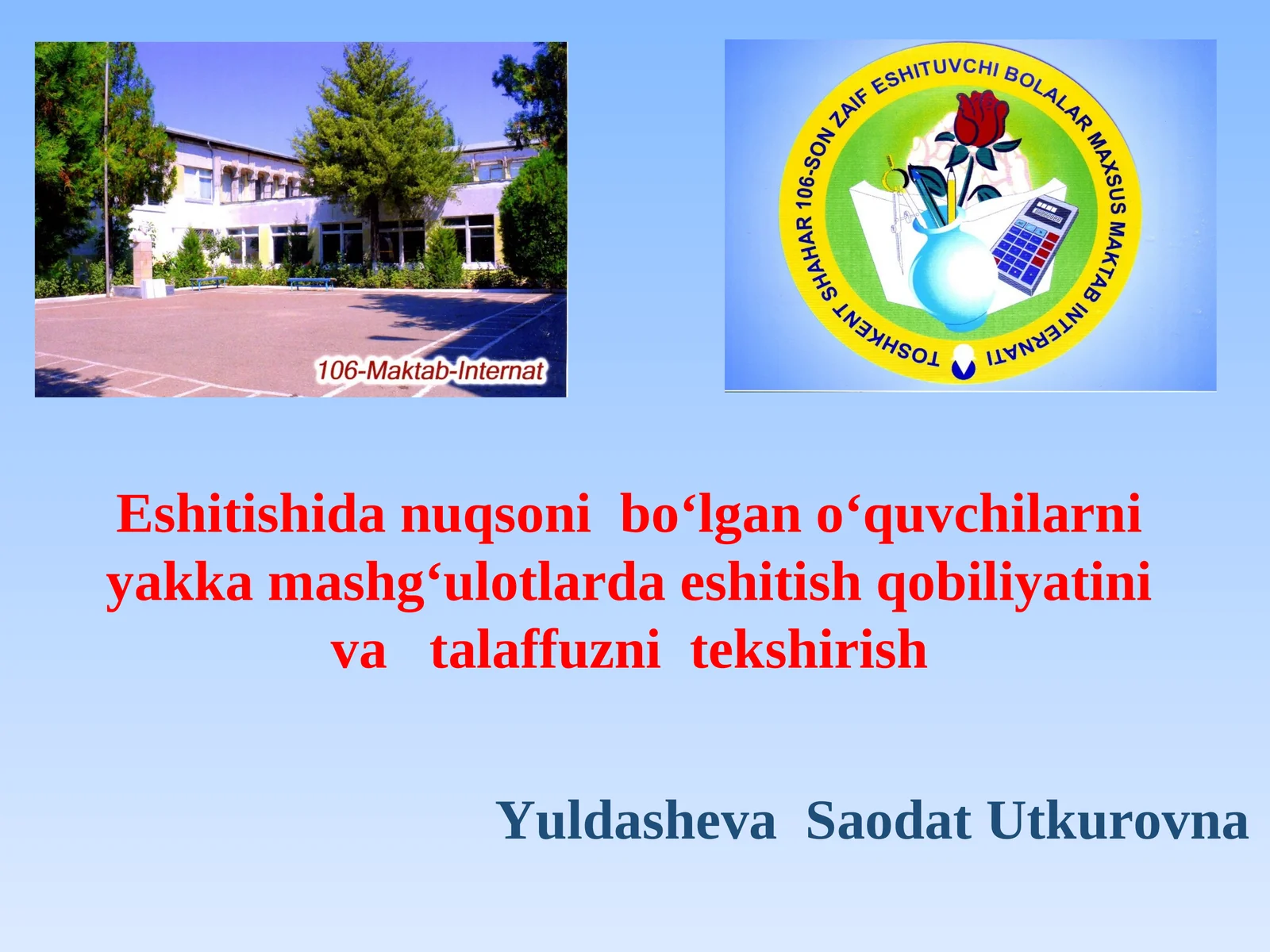 106-Maktab-Internat

TOSHKENT SHAHAR 106-SON ZAIF ESHITUVCHI BOLALAR MAXSUS MAKTAB INTERNATI

Eshitishida nuqsoni bo‘lgan o‘quvchilarni yakka mashg‘ulotlarda eshitish qobiliyatini va talaffuzni tekshirish

Yuldasheva Saodat Utkurovna